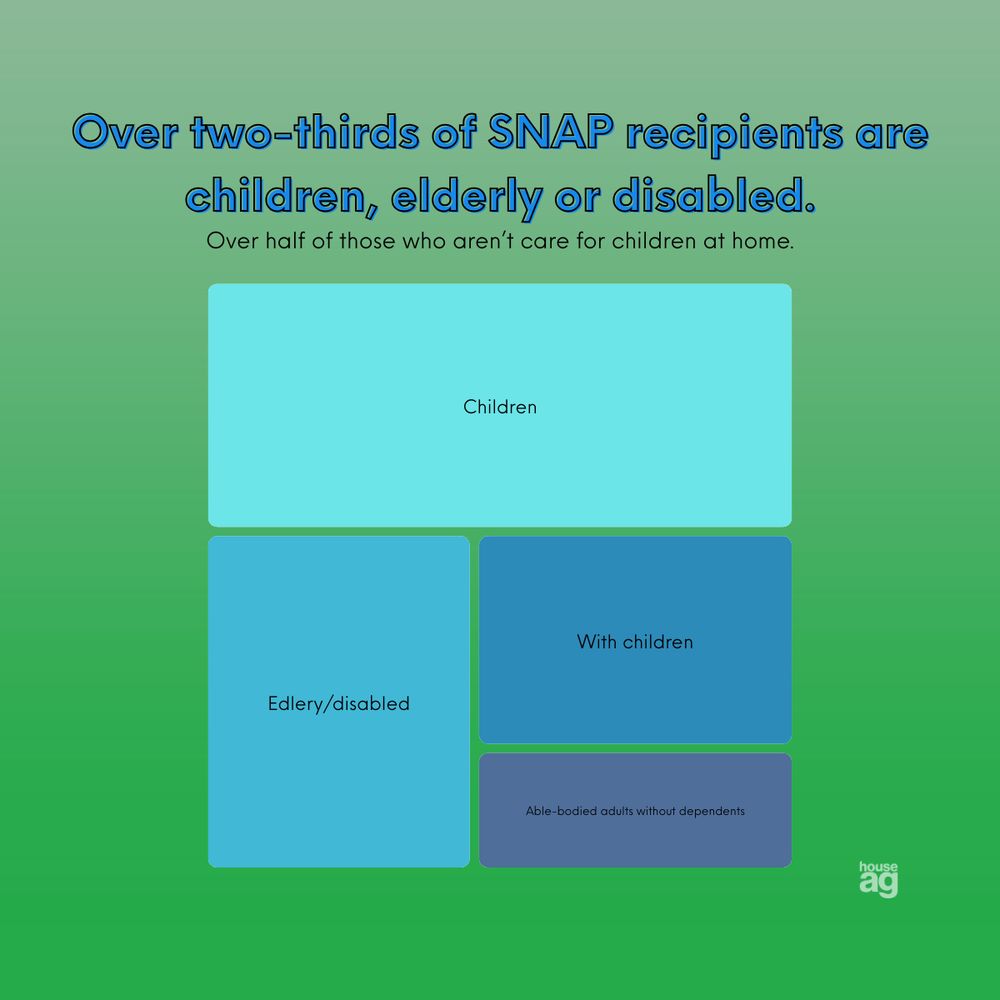 Over two-thirds of SNAP recipients are children, elderly or disabled.

Over half of those who aren't care for children at home.

Children

Edlery/disabled

With children

Able-bodied adults without dependents

house
ag